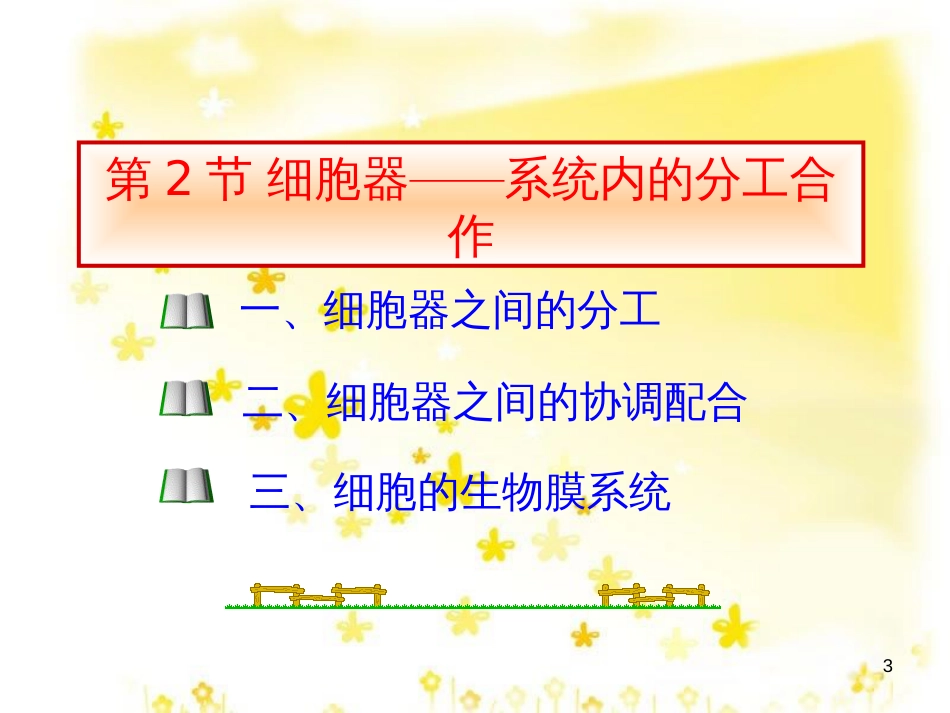 第 2 节 细胞器——系统内的分工合作

一、细胞器之间的分工

二、细胞器之间的协调配合

三、细胞的生物膜系统

3